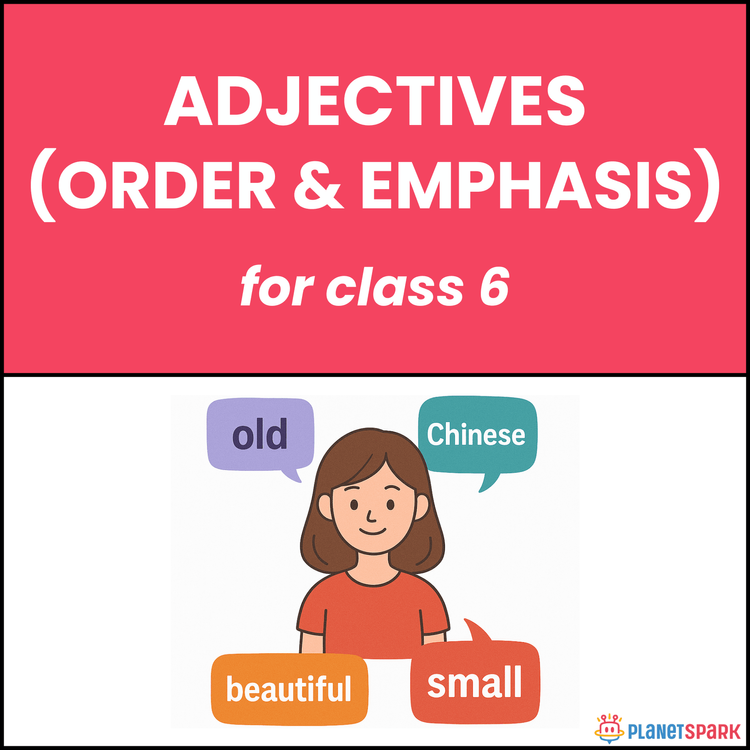 ADJECTIVES (ORDER & EMPHASIS)

for class 6

old

Chinese

beautiful

small

PLANETSPARK